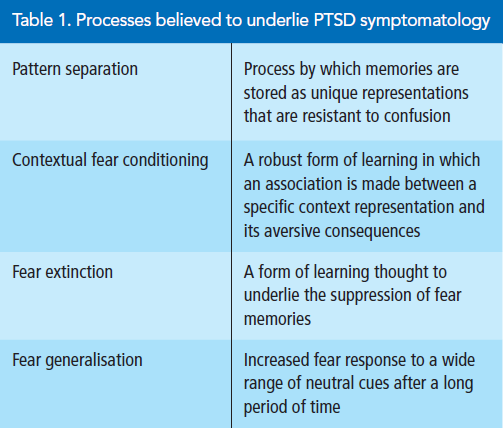 Table 1. Processes believed to underlie PTSD symptomatology

| | |
|---|---|
| Pattern separation | Process by which memories are stored as unique representations that are resistant to confusion |
| Contextual fear conditioning | A robust form of learning in which an association is made between a specific context representation and its aversive consequences |
| Fear extinction | A form of learning thought to underlie the suppression of fear memories |
| Fear generalisation | Increased fear response to a wide range of neutral cues after a long period of time |